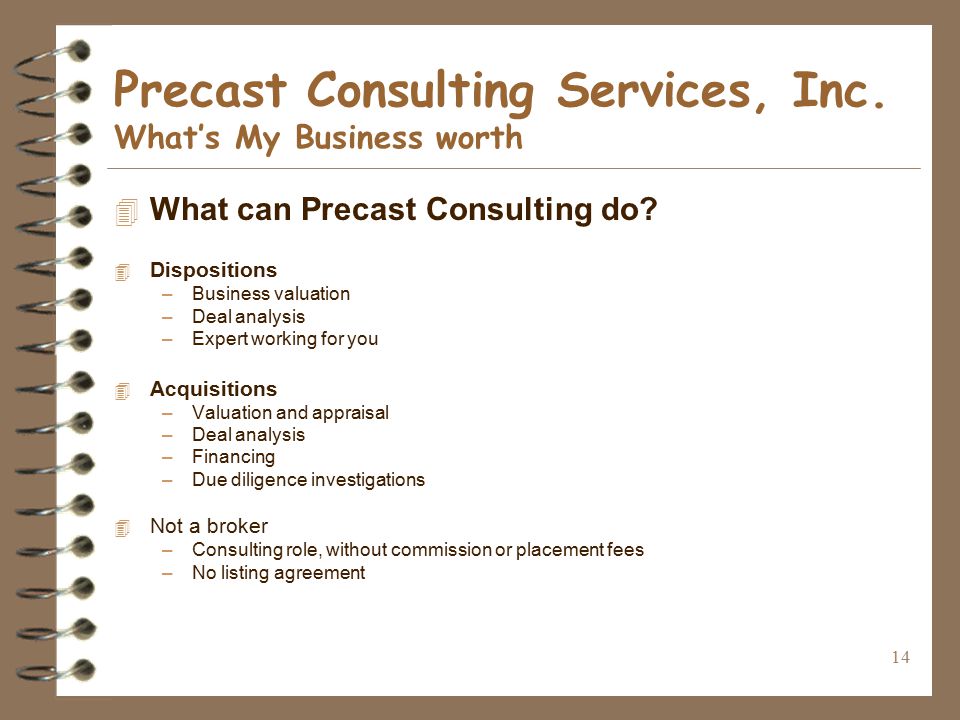 Precast Consulting Services, Inc.
What's My Business worth

What can Precast Consulting do?

Dispositions
– Business valuation
– Deal analysis
– Expert working for you

Acquisitions
– Valuation and appraisal
– Deal analysis
– Financing
– Due diligence investigations

Not a broker
– Consulting role, without commission or placement fees
– No listing agreement

14